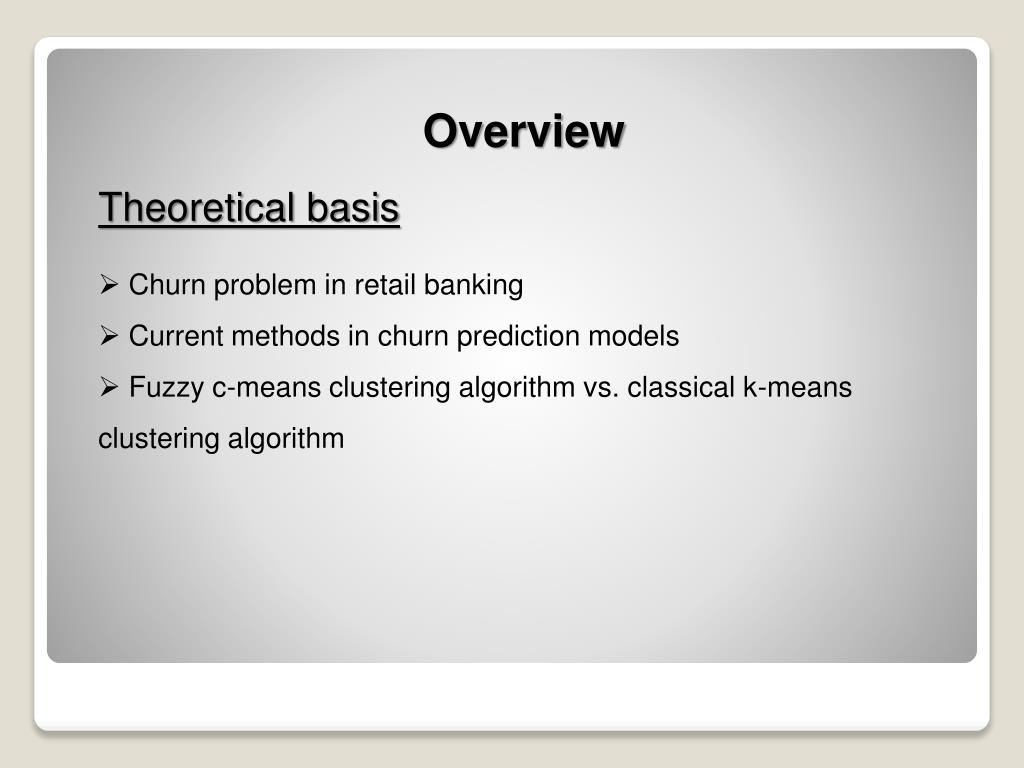 Overview

Theoretical basis

➢ Churn problem in retail banking

➢ Current methods in churn prediction models

➢ Fuzzy c-means clustering algorithm vs. classical k-means clustering algorithm